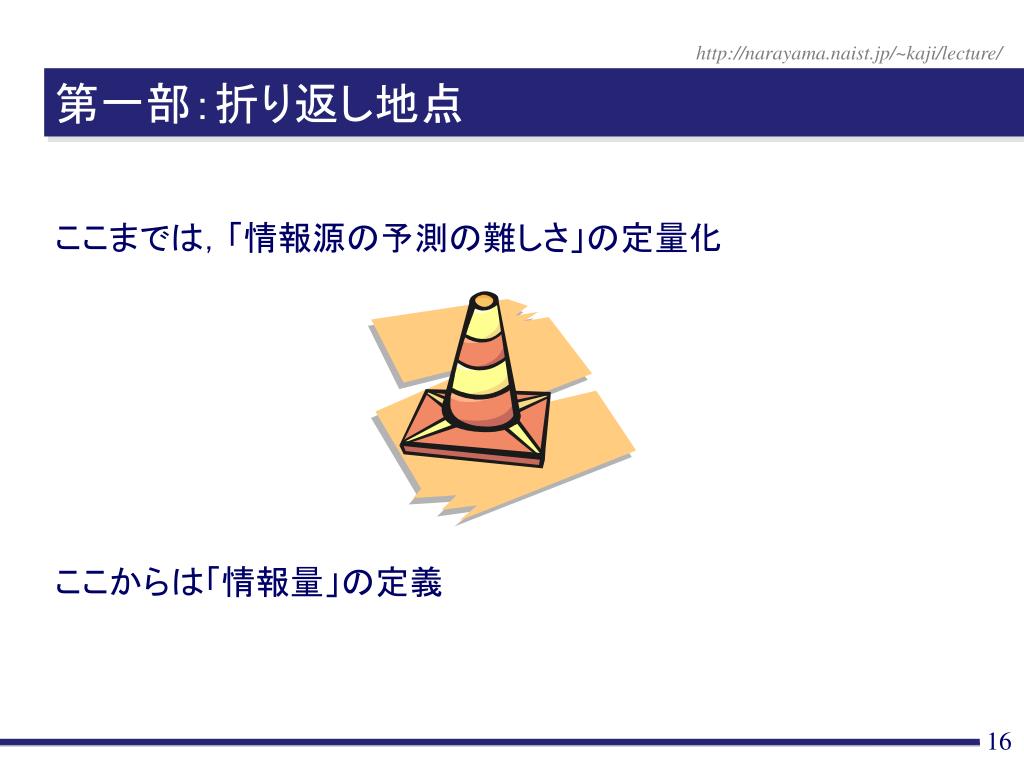 http://narayama.naist.jp/~kaji/lecture/

第一部：折り返し地点

ここまでは，「情報源の予測の難しさ」の定量化

ここからは「情報量」の定義

16